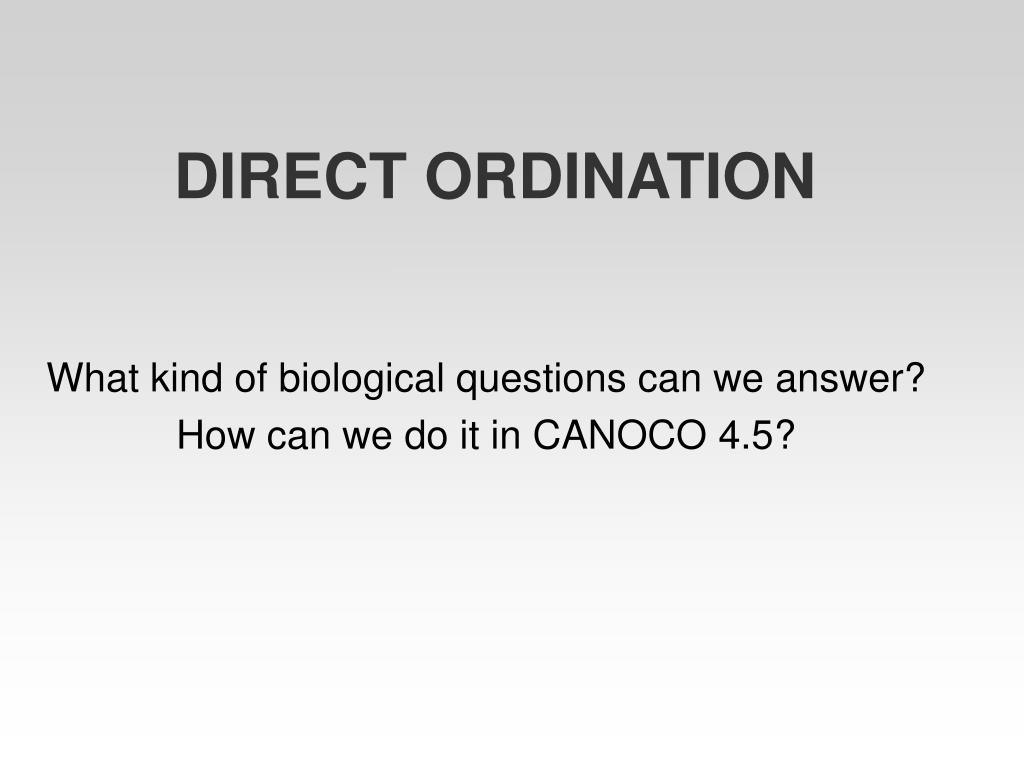 DIRECT ORDINATION

What kind of biological questions can we answer?
How can we do it in CANOCO 4.5?